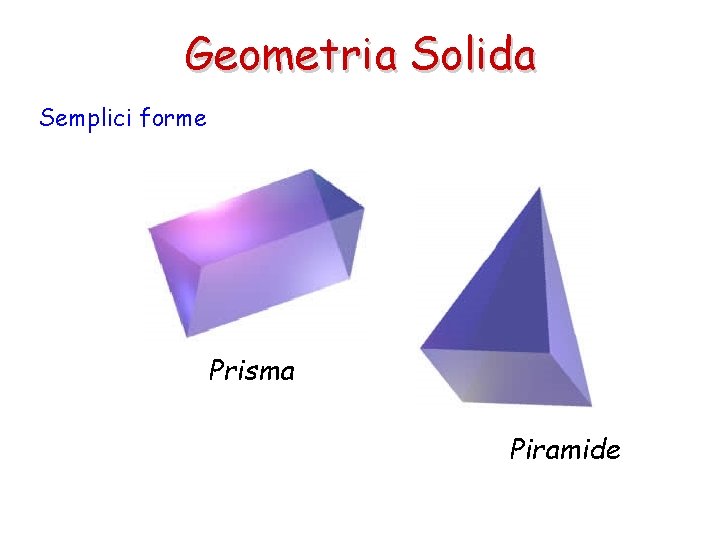 Geometria Solida

Semplici forme

Prisma

Piramide